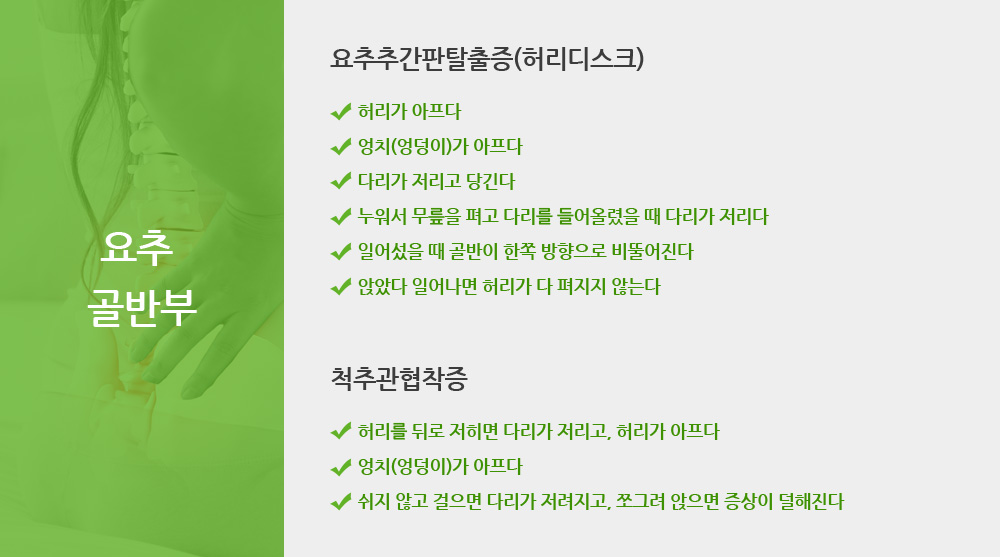 요추
골반부

요추추간판탈출증(허리디스크)

✔ 허리가 아프다
✔ 엉치(엉덩이)가 아프다
✔ 다리가 저리고 당긴다
✔ 누워서 무릎을 펴고 다리를 들어올렸을 때 다리가 저리다
✔ 일어섰을 때 골반이 한쪽 방향으로 비뚤어진다
✔ 앉았다 일어나면 허리가 다 펴지지 않는다

척추관협착증

✔ 허리를 뒤로 저히면 다리가 저리고, 허리가 아프다
✔ 엉치(엉덩이)가 아프다
✔ 쉬지 않고 걸으면 다리가 저려지고, 쪼그려 앉으면 증상이 덜해진다